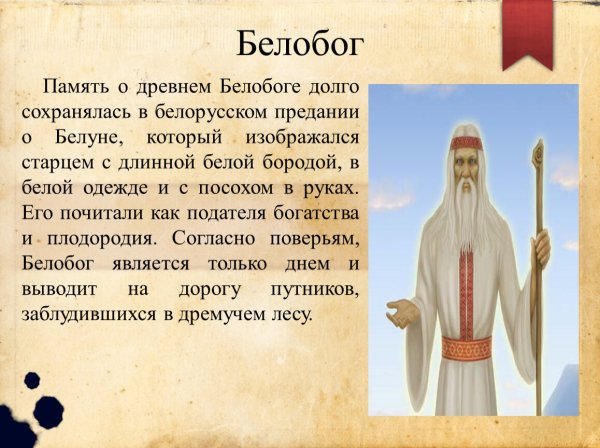 Белобог

Память о древнем Белобоге долго сохранялась в белорусском предании о Белуне, который изображался старцем с длинной белой бородой, в белой одежде и с посохом в руках. Его почитали как подателя богатства и плодородия. Согласно поверьям, Белобог является только днем и выводит на дорогу путников, заблудившихся в дремучем лесу.